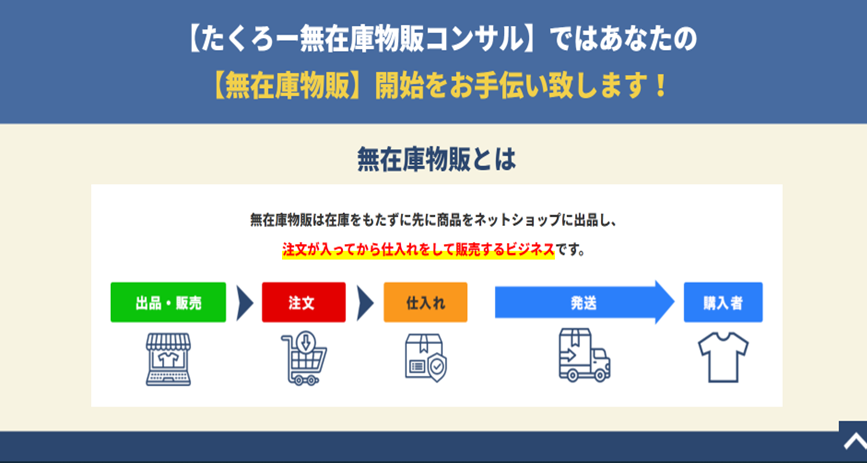 【たくろー無在庫物販コンサル】ではあなたの
【無在庫物販】開始をお手伝い致します！

無在庫物販とは

無在庫物販は在庫をもたずに先に商品をネットショップに出品し、
注文が入ってから仕入れをして販売するビジネスです。

出品・販売

注文

仕入れ

発送

購入者